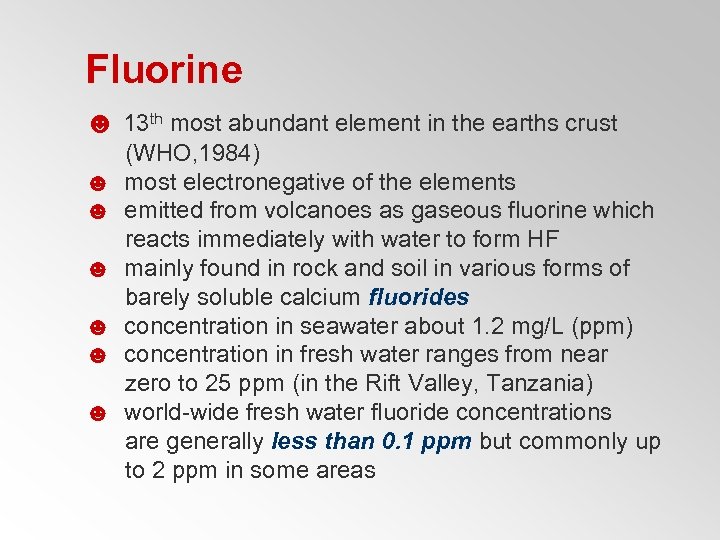 Fluorine

☻ 13th most abundant element in the earths crust (WHO,1984)
☻ most electronegative of the elements
☻ emitted from volcanoes as gaseous fluorine which reacts immediately with water to form HF
☻ mainly found in rock and soil in various forms of barely soluble calcium fluorides
☻ concentration in seawater about 1.2 mg/L (ppm)
☻ concentration in fresh water ranges from near zero to 25 ppm (in the Rift Valley, Tanzania)
☻ world-wide fresh water fluoride concentrations are generally less than 0.1 ppm but commonly up to 2 ppm in some areas